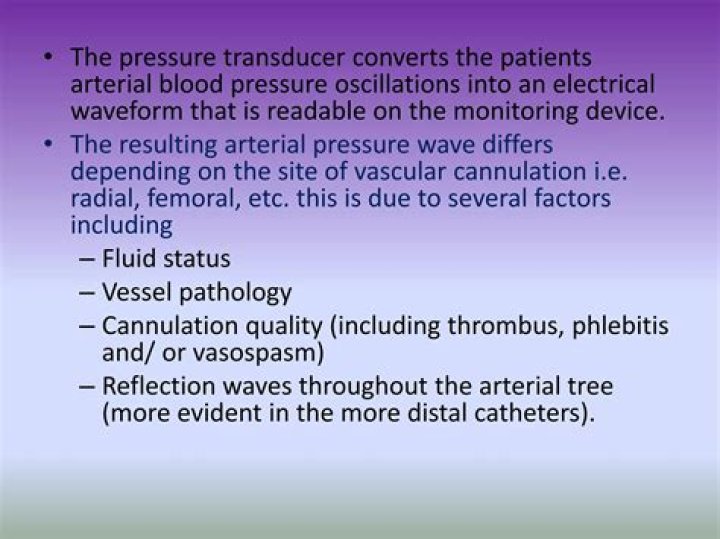 • The pressure transducer converts the patients arterial blood pressure oscillations into an electrical waveform that is readable on the monitoring device.
• The resulting arterial pressure wave differs depending on the site of vascular cannulation i.e. radial, femoral, etc. this is due to several factors including
– Fluid status
– Vessel pathology
– Cannulation quality (including thrombus, phlebitis and/ or vasospasm)
– Reflection waves throughout the arterial tree (more evident in the more distal catheters).